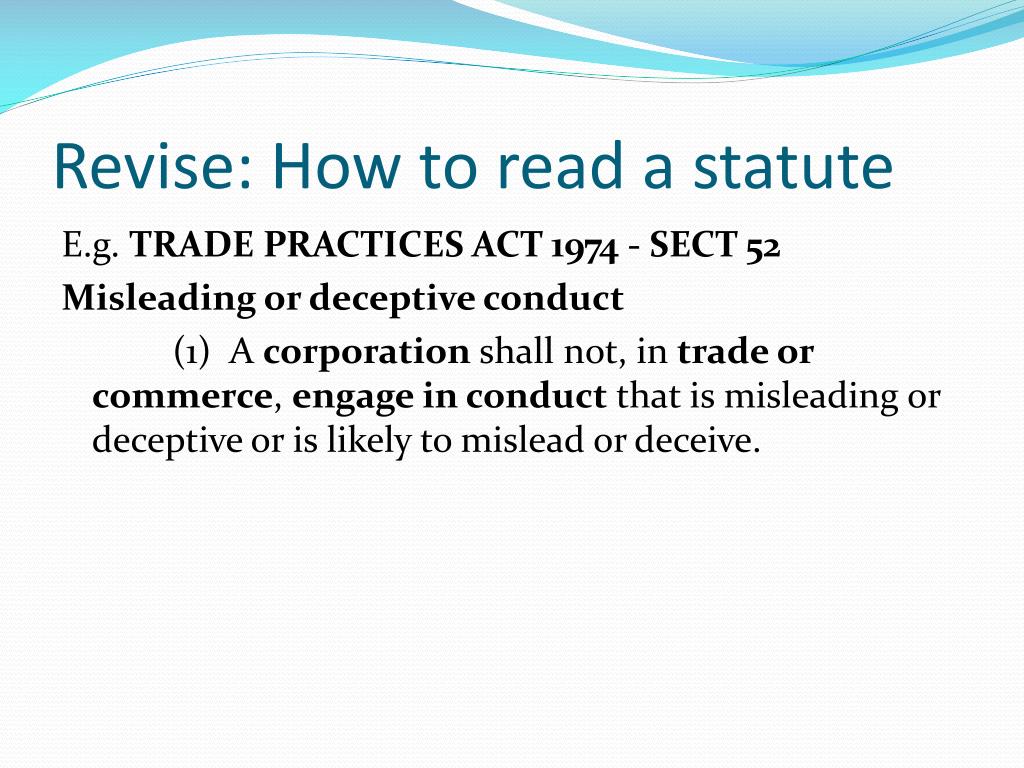 Revise: How to read a statute

E.g. TRADE PRACTICES ACT 1974 - SECT 52

Misleading or deceptive conduct

(1) A corporation shall not, in trade or commerce, engage in conduct that is misleading or deceptive or is likely to mislead or deceive.